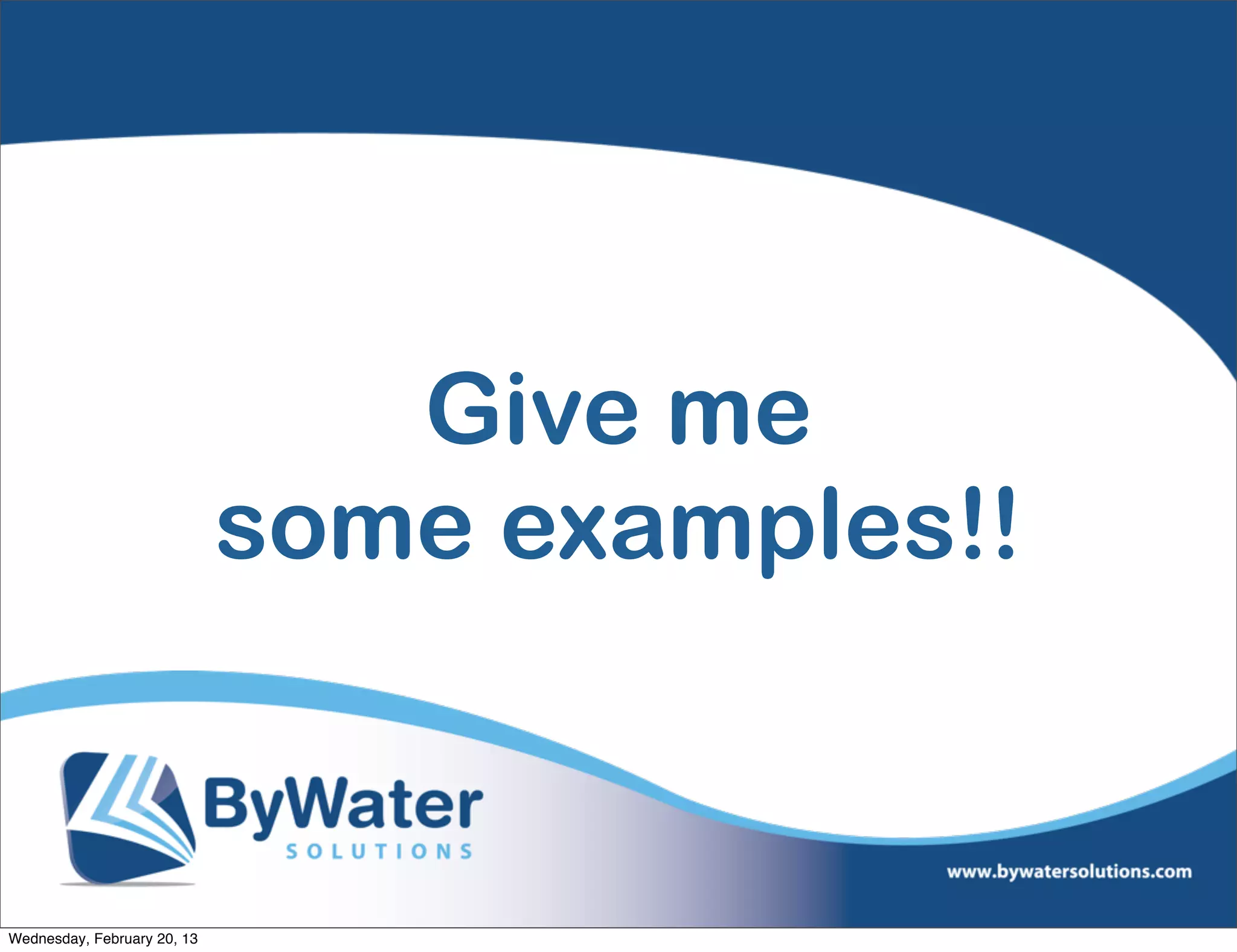 Give me
some examples!!

ByWater
SOLUTIONS

www.bywatersolutions.com

Wednesday, February 20, 13